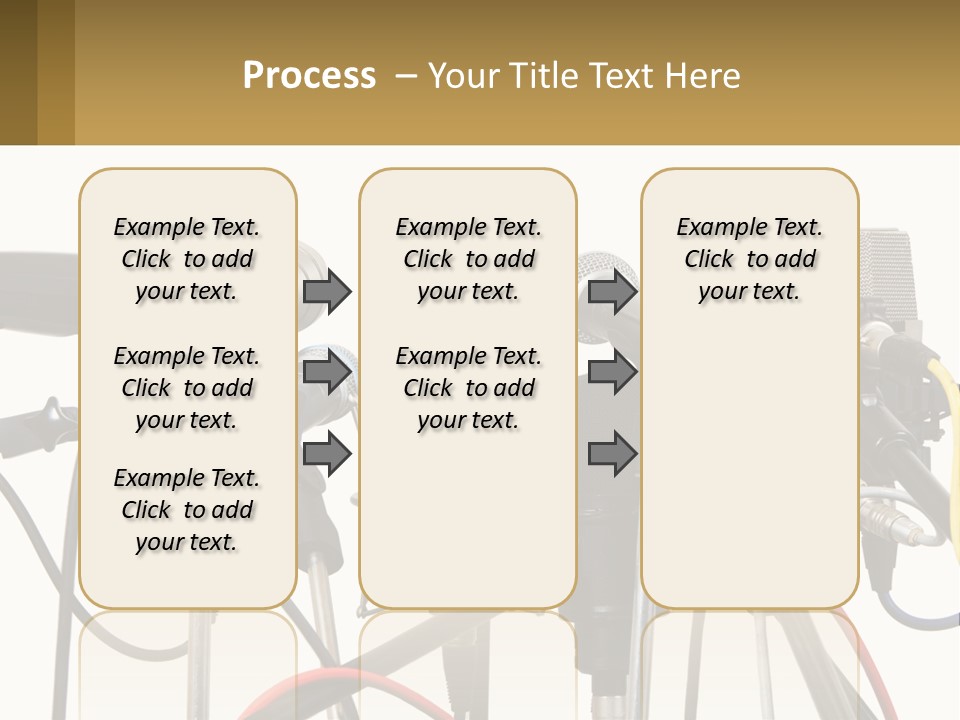 Process – Your Title Text Here

Example Text. Click to add your text.

Example Text. Click to add your text.

Example Text. Click to add your text.

Example Text. Click to add your text.

Example Text. Click to add your text.

Example Text. Click to add your text.